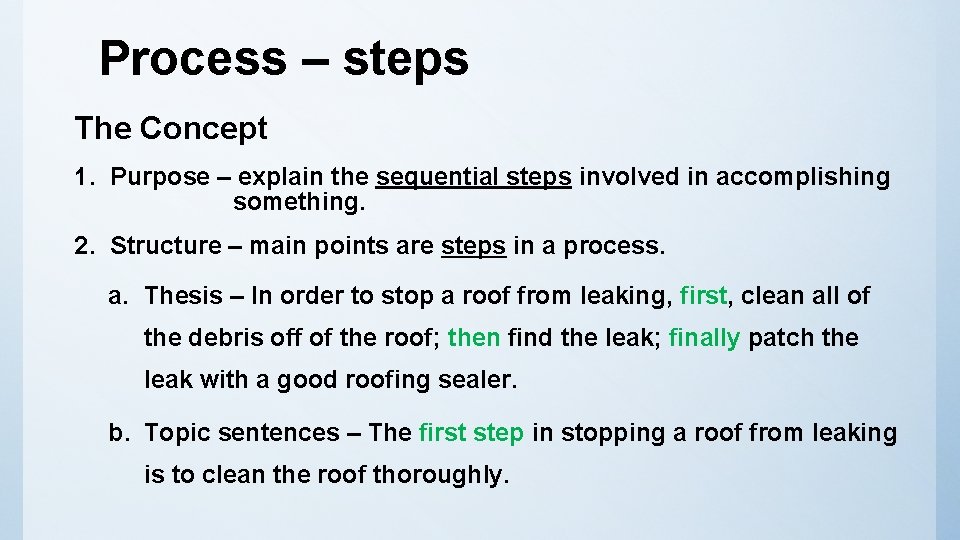 Process – steps

The Concept

1. Purpose – explain the sequential steps involved in accomplishing something.

2. Structure – main points are steps in a process.

a. Thesis – In order to stop a roof from leaking, first, clean all of the debris off of the roof; then find the leak; finally patch the leak with a good roofing sealer.

b. Topic sentences – The first step in stopping a roof from leaking is to clean the roof thoroughly.